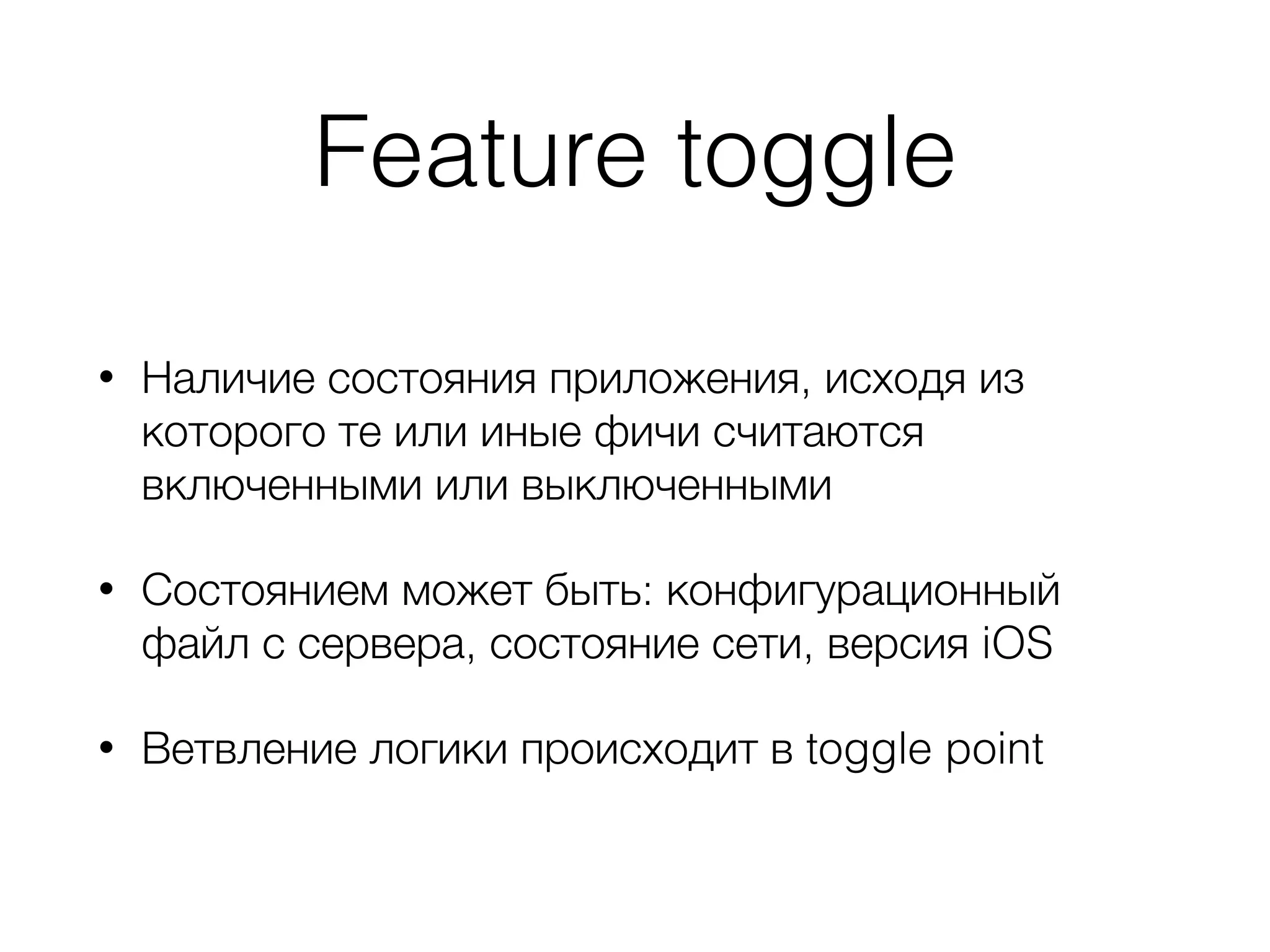 Feature toggle

• Наличие состояния приложения, исходя из которого те или иные фичи считаются включенными или выключенными

• Состоянием может быть: конфигурационный файл с сервера, состояние сети, версия iOS

• Ветвление логики происходит в toggle point